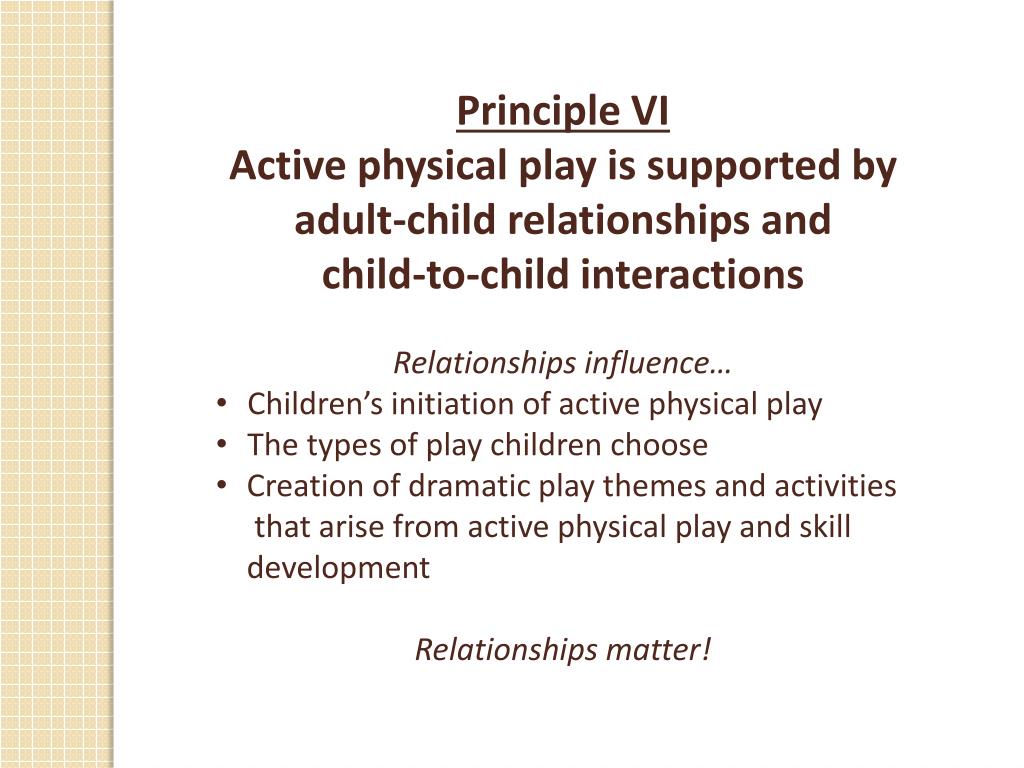 Principle VI
Active physical play is supported by adult-child relationships and child-to-child interactions

Relationships influence…
• Children’s initiation of active physical play
• The types of play children choose
• Creation of dramatic play themes and activities that arise from active physical play and skill development

Relationships matter!